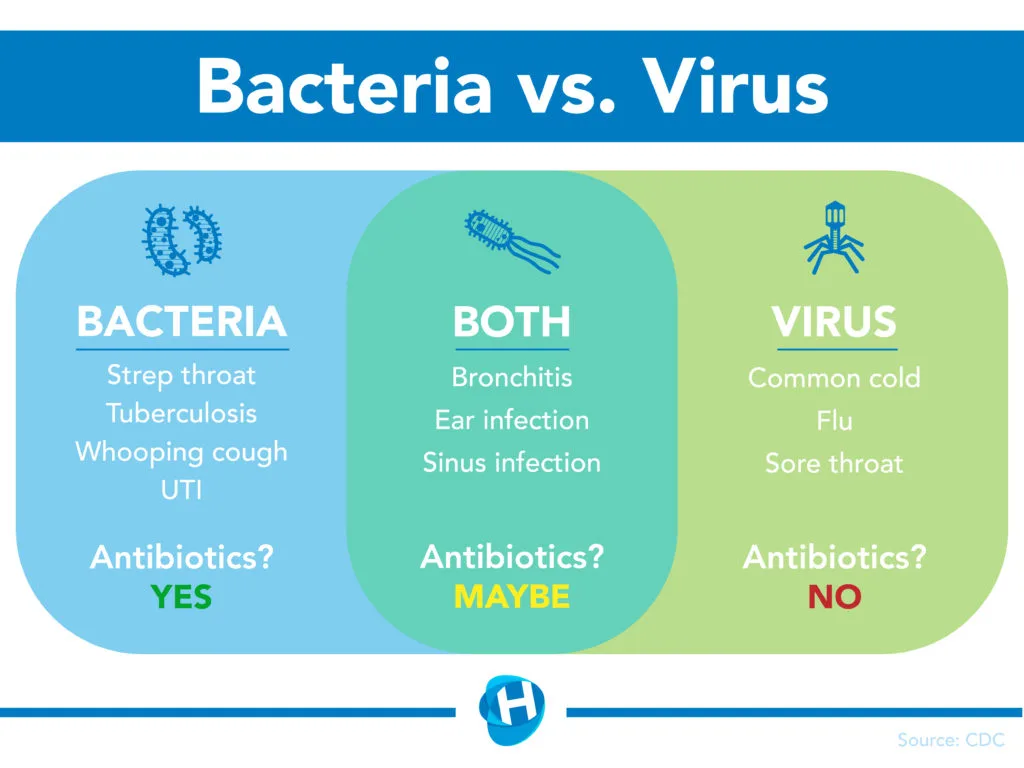 Bacteria vs. Virus

BACTERIA
Strep throat
Tuberculosis
Whooping cough
UTI

Antibiotics?
YES

BOTH
Bronchitis
Ear infection
Sinus infection

Antibiotics?
MAYBE

VIRUS
Common cold
Flu
Sore throat

Antibiotics?
NO

H

Source: CDC